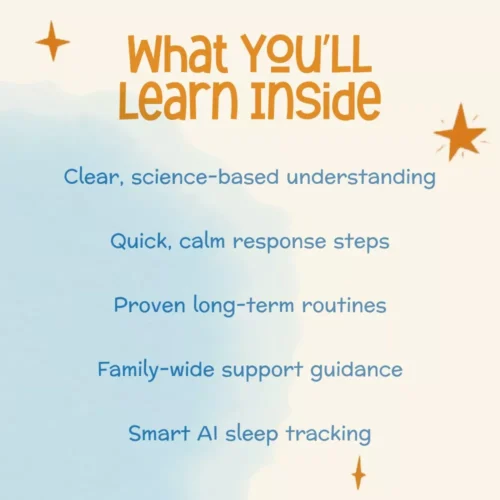 What YOU'LL Learn Inside

Clear, science-based understanding

Quick, calm response steps

Proven long-term routines

Family-wide support guidance

Smart AI sleep tracking